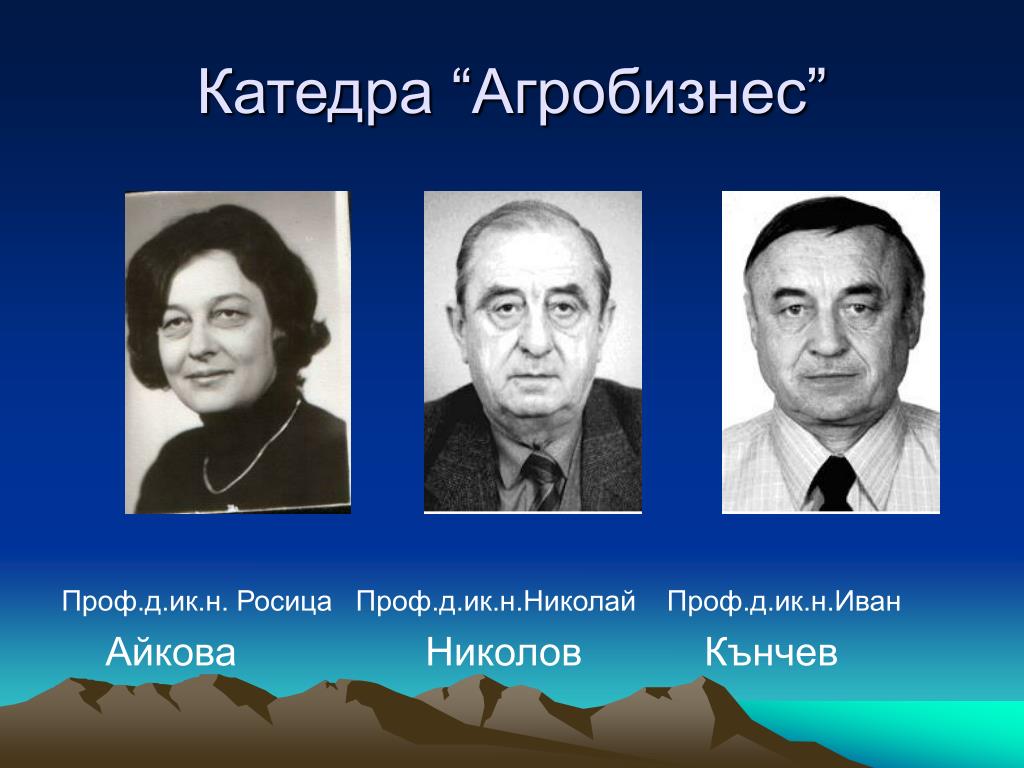 Катедра “Агробизнес”

Проф.д.ик.н. Росица Айкова

Проф.д.ик.н.Николай Николов

Проф.д.ик.н.Иван Кънчев